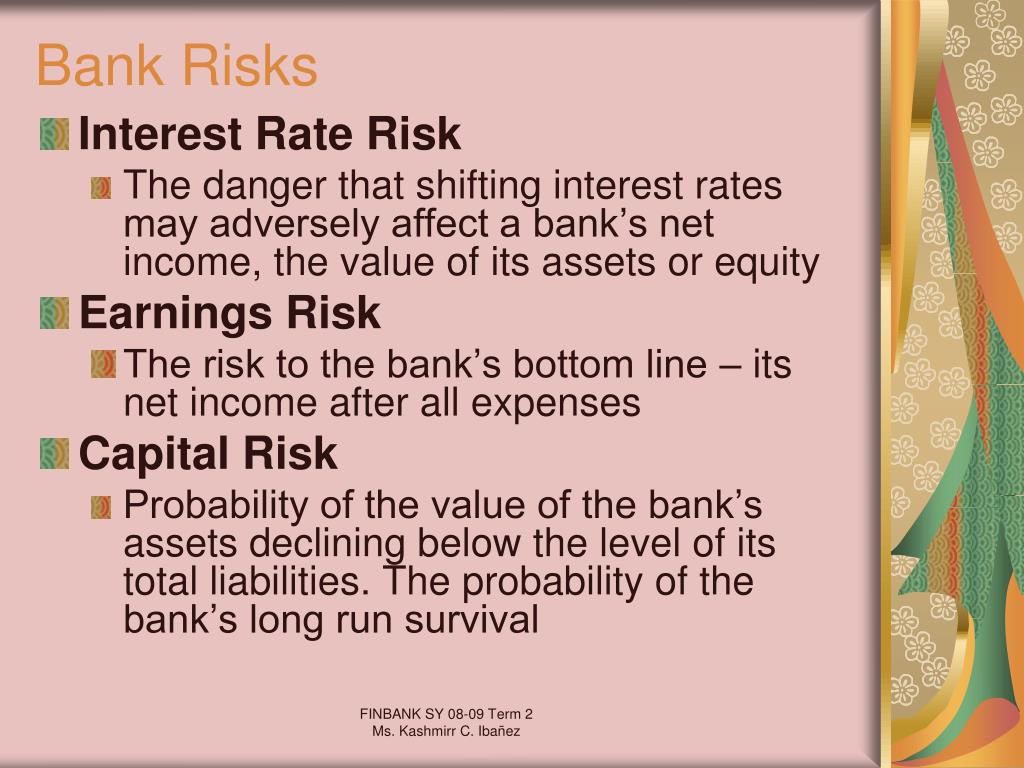 Bank Risks

Interest Rate Risk

The danger that shifting interest rates may adversely affect a bank’s net income, the value of its assets or equity

Earnings Risk

The risk to the bank’s bottom line – its net income after all expenses

Capital Risk

Probability of the value of the bank’s assets declining below the level of its total liabilities. The probability of the bank’s long run survival

FINBANK SY 08-09 Term 2
Ms. Kashmirr C. Ibañez